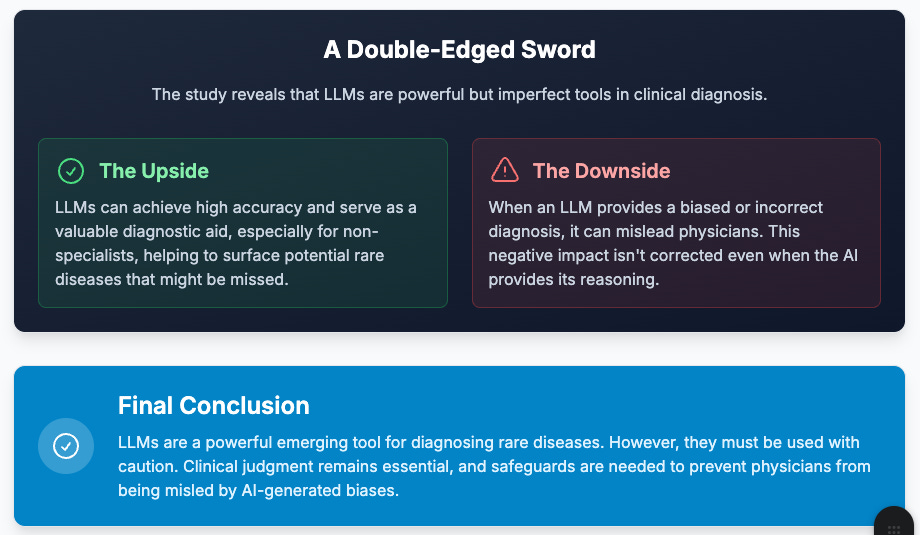 A Double-Edged Sword

The study reveals that LLMs are powerful but imperfect tools in clinical diagnosis.

The Upside

LLMs can achieve high accuracy and serve as a valuable diagnostic aid, especially for non-specialists, helping to surface potential rare diseases that might be missed.

The Downside

When an LLM provides a biased or incorrect diagnosis, it can mislead physicians. This negative impact isn't corrected even when the AI provides its reasoning.

Final Conclusion

LLMs are a powerful emerging tool for diagnosing rare diseases. However, they must be used with caution. Clinical judgment remains essential, and safeguards are needed to prevent physicians from being misled by AI-generated biases.